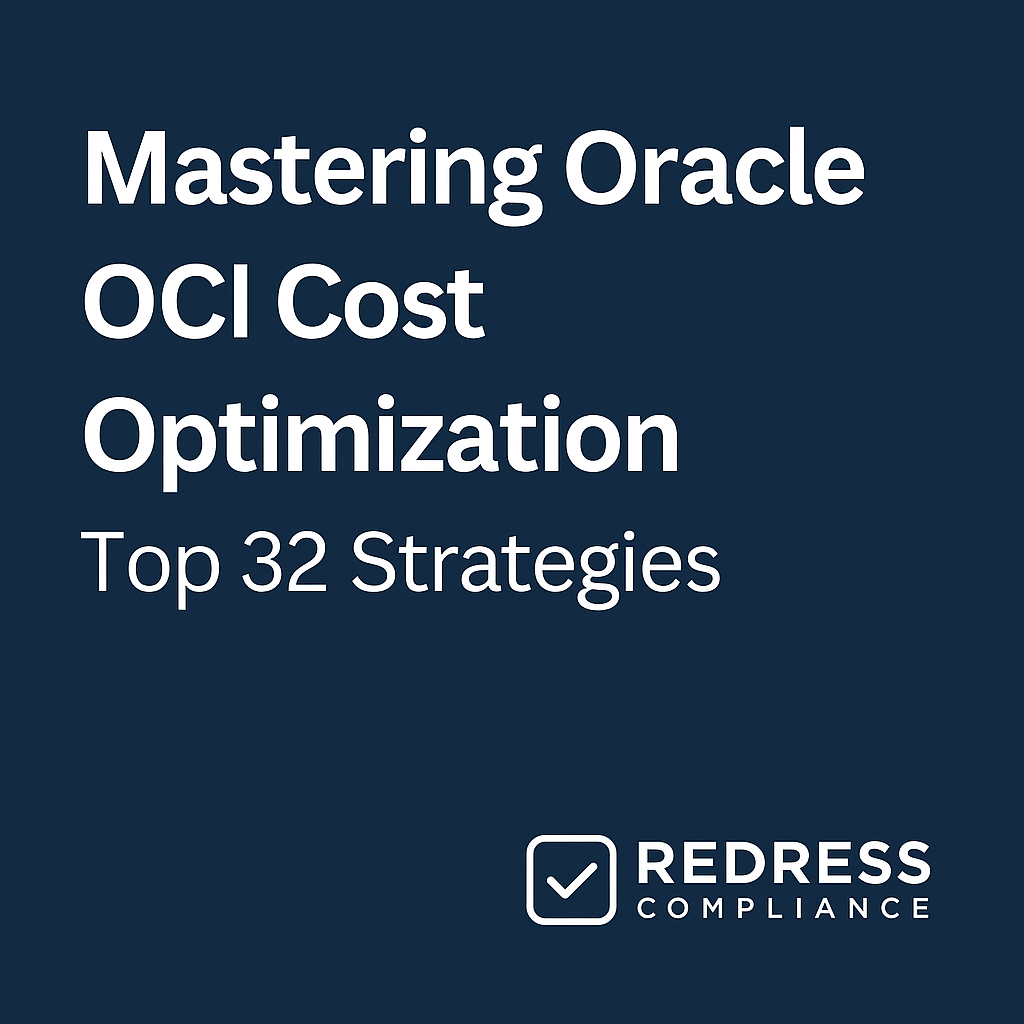 Mastering Oracle OCI Cost Optimization

Top 32 Strategies

REDRESS
COMPLIANCE